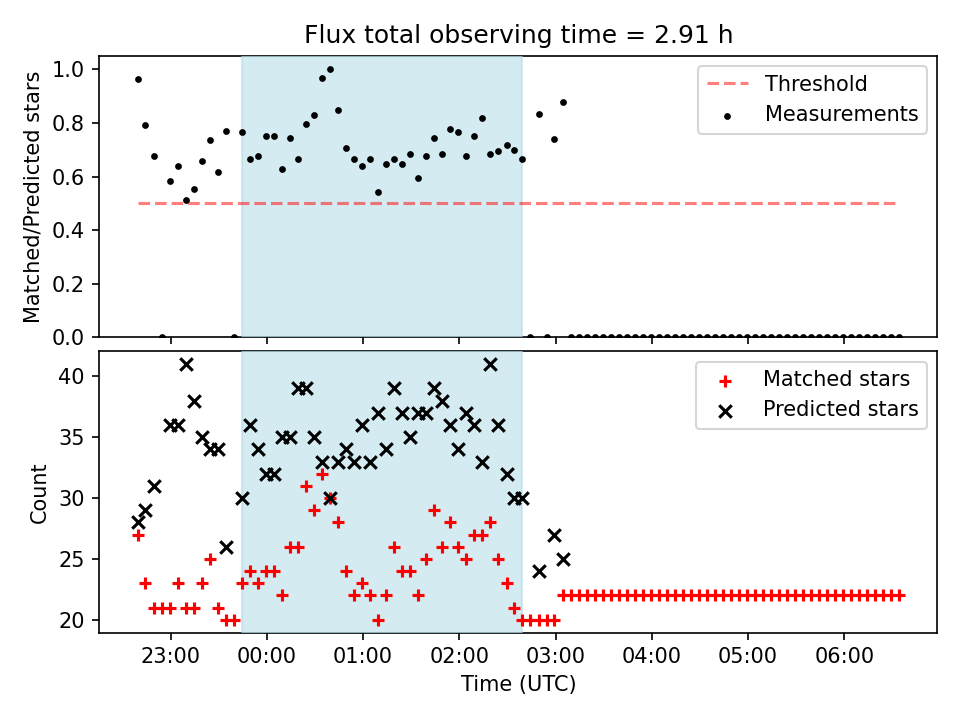 Flux total observing time = 2.91 h

Matched/Predicted stars

1.0
0.8
0.6
0.4
0.2
0.0

Threshold
Measurements

Count

40
35
30
25
20

Matched stars
Predicted stars

23:00
00:00
01:00
02:00
03:00
04:00
05:00
06:00

Time (UTC)